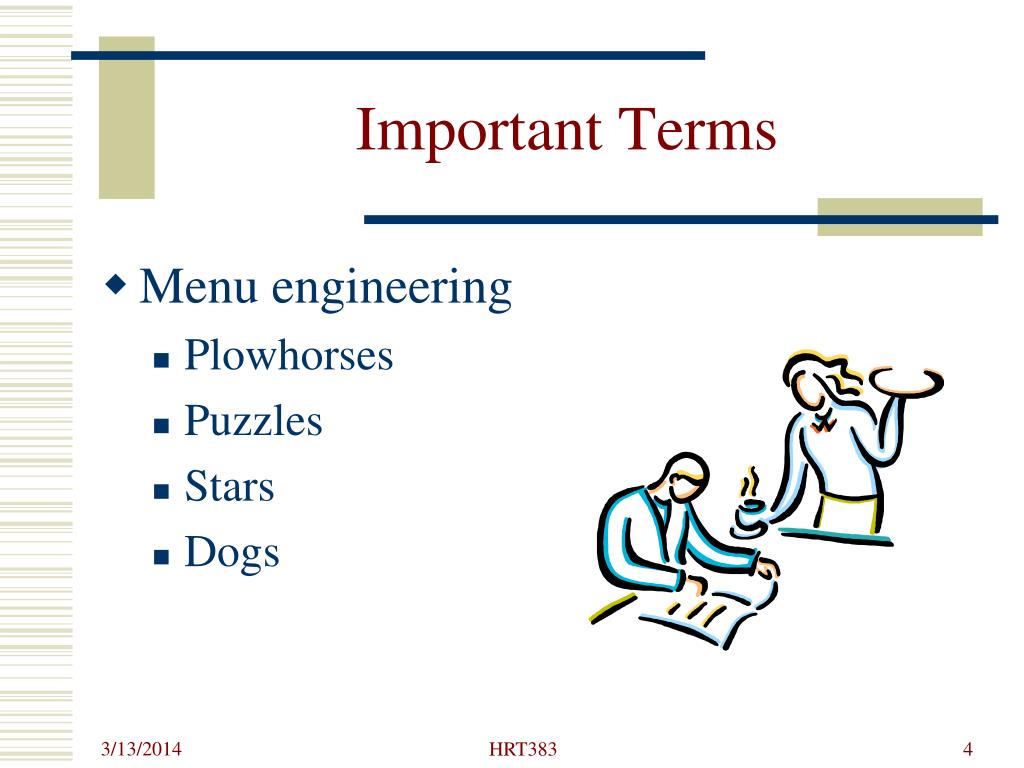 Important Terms

Menu engineering

Plowhorses

Puzzles

Stars

Dogs

3/13/2014

HRT383

4